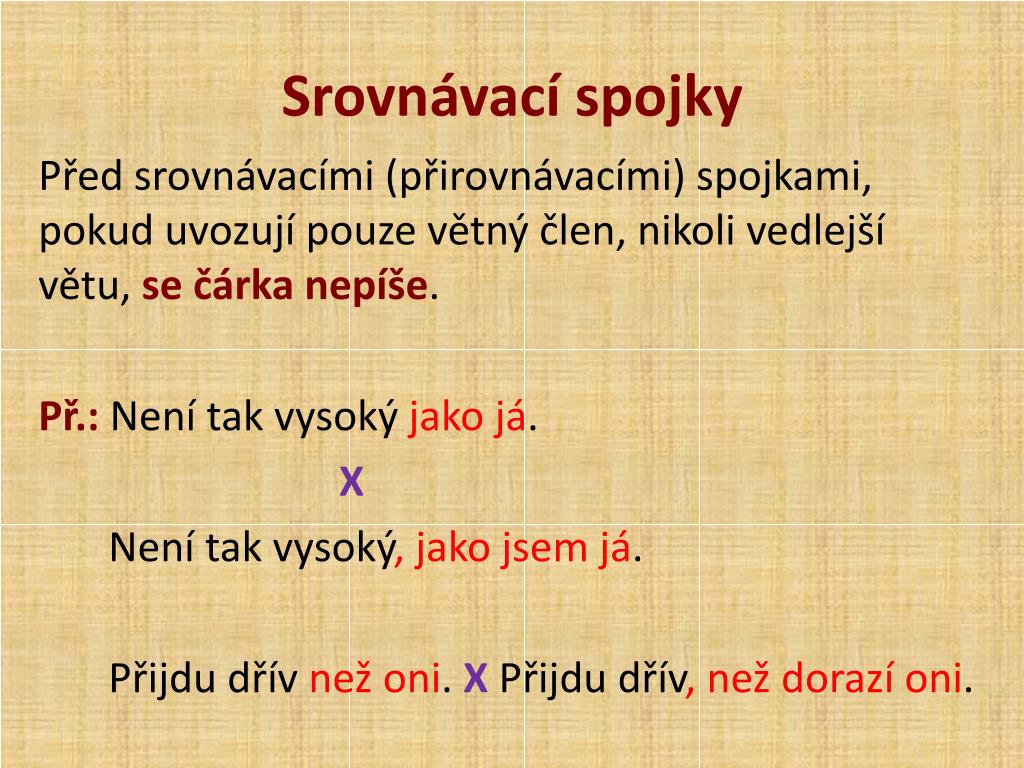 Srovnávací spojky

Před srovnávacími (přirovnávacími) spojkami, pokud uvozují pouze větný člen, nikoli vedlejší větu, se čárka nepíše.

Př.: Není tak vysoký jako já.

X

Není tak vysoký, jako jsem já.

Přijdu dřív než oni. X Přijdu dřív, než dorazí oni.